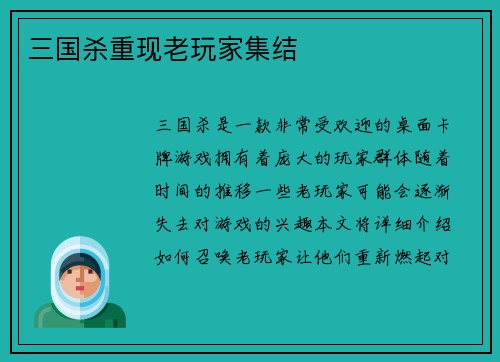 三国杀重现老玩家集结

三国杀是一款非常受欢迎的桌面卡牌游戏拥有着庞大的玩家群体随着时间的推移一些老玩家可能会逐渐失去对游戏的兴趣本文将详细介绍如何召唤老玩家让他们重新燃起对